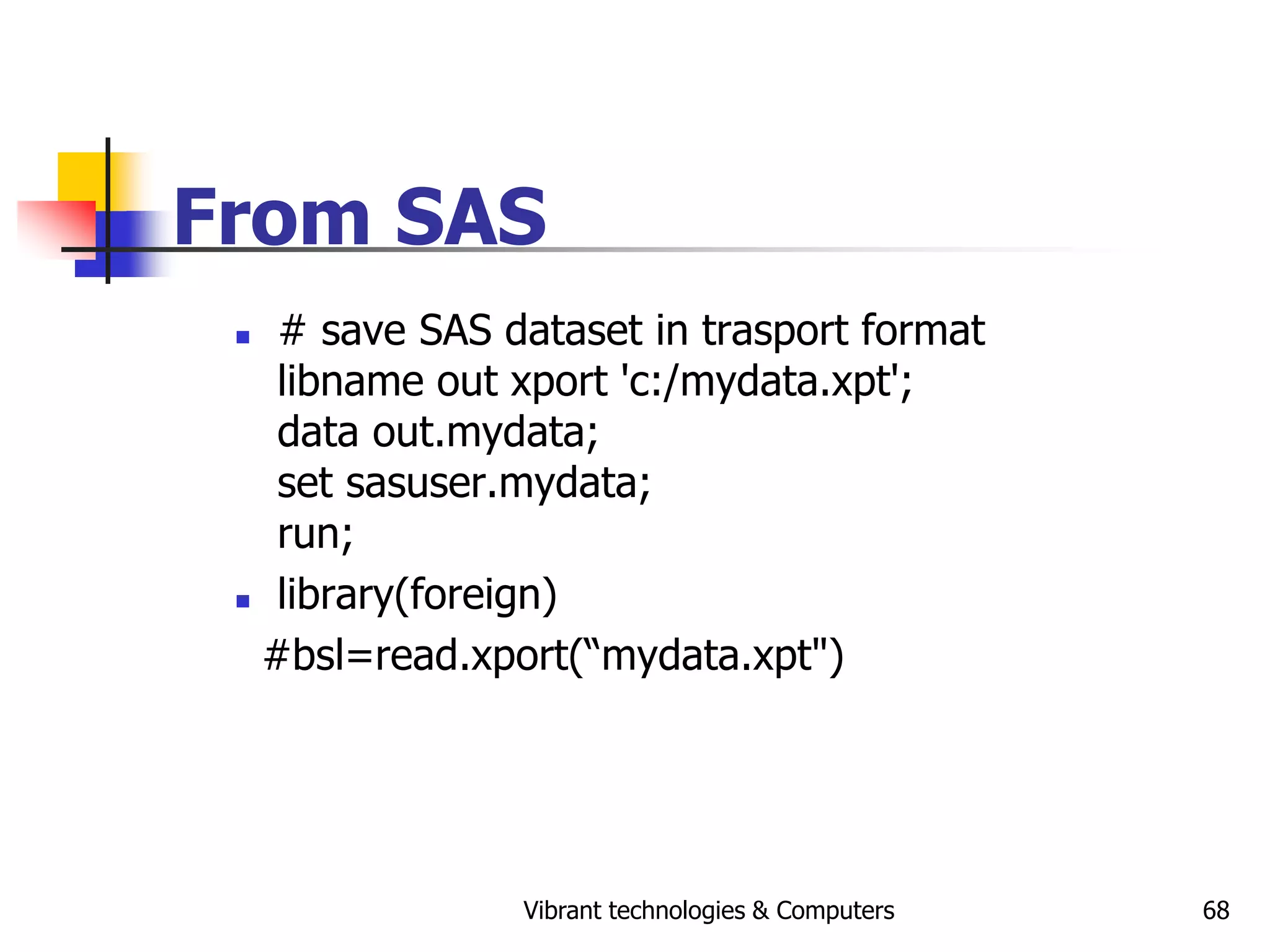 From SAS

▪ # save SAS dataset in trasport format
libname out xport 'c:/mydata.xpt';
data out.mydata;
set sasuser.mydata;
run;

▪ library(foreign)
#bsl=read.xport(“mydata.xpt")

Vibrant technologies & Computers

68